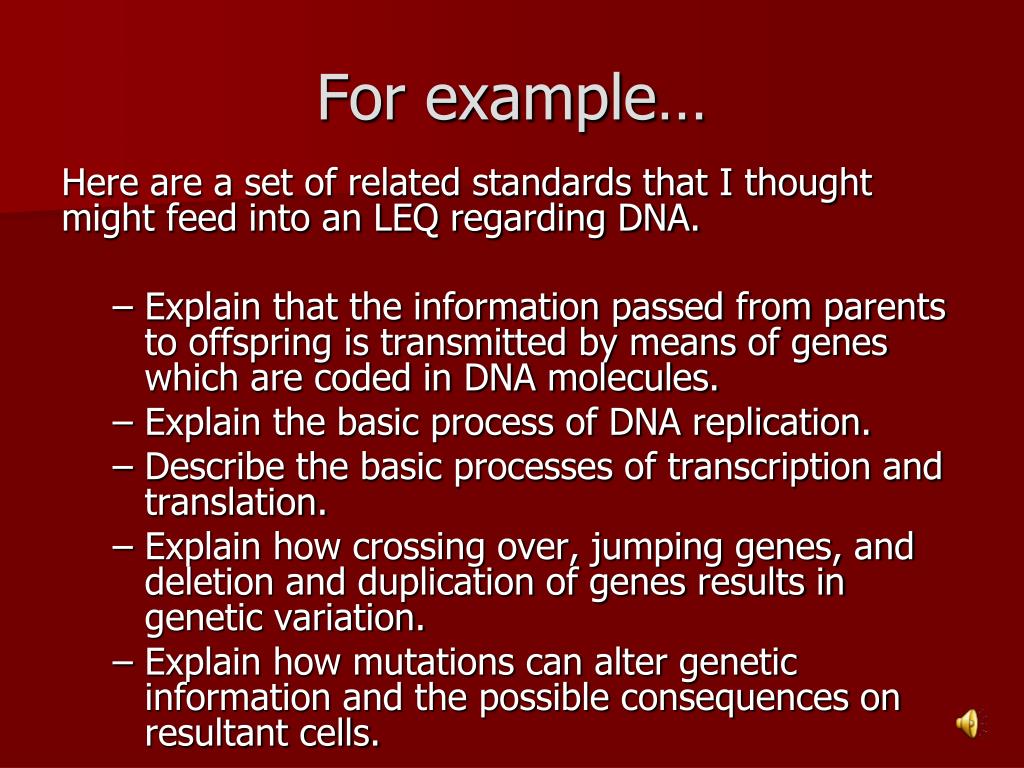 For example…

Here are a set of related standards that I thought might feed into an LEQ regarding DNA.

– Explain that the information passed from parents to offspring is transmitted by means of genes which are coded in DNA molecules.
– Explain the basic process of DNA replication.
– Describe the basic processes of transcription and translation.
– Explain how crossing over, jumping genes, and deletion and duplication of genes results in genetic variation.
– Explain how mutations can alter genetic information and the possible consequences on resultant cells.